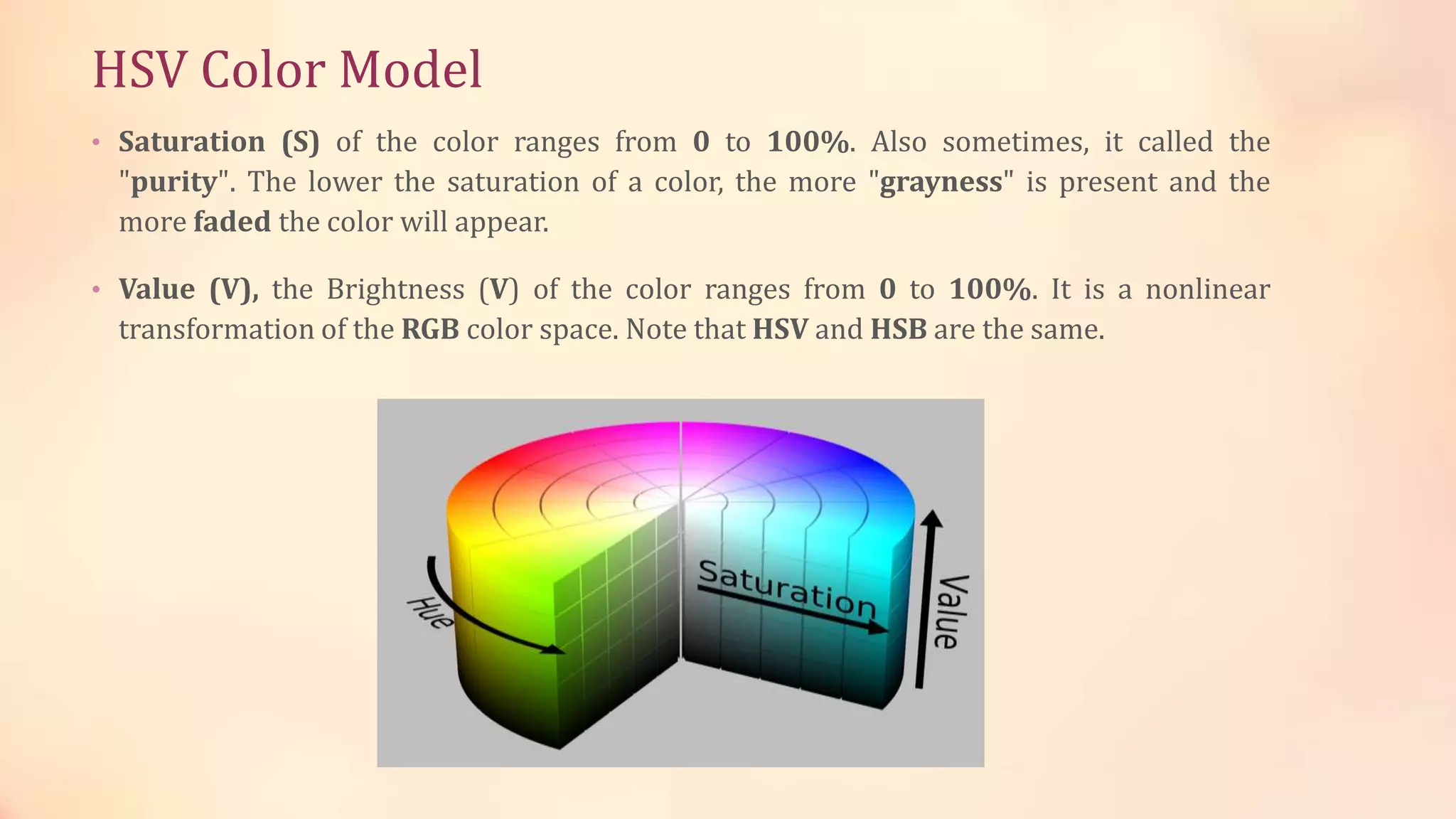 HSV Color Model

• Saturation (S) of the color ranges from 0 to 100%. Also sometimes, it called the "purity". The lower the saturation of a color, the more "grayness" is present and the more faded the color will appear.

• Value (V), the Brightness (V) of the color ranges from 0 to 100%. It is a nonlinear transformation of the RGB color space. Note that HSV and HSB are the same.

Hue

Saturation

Value